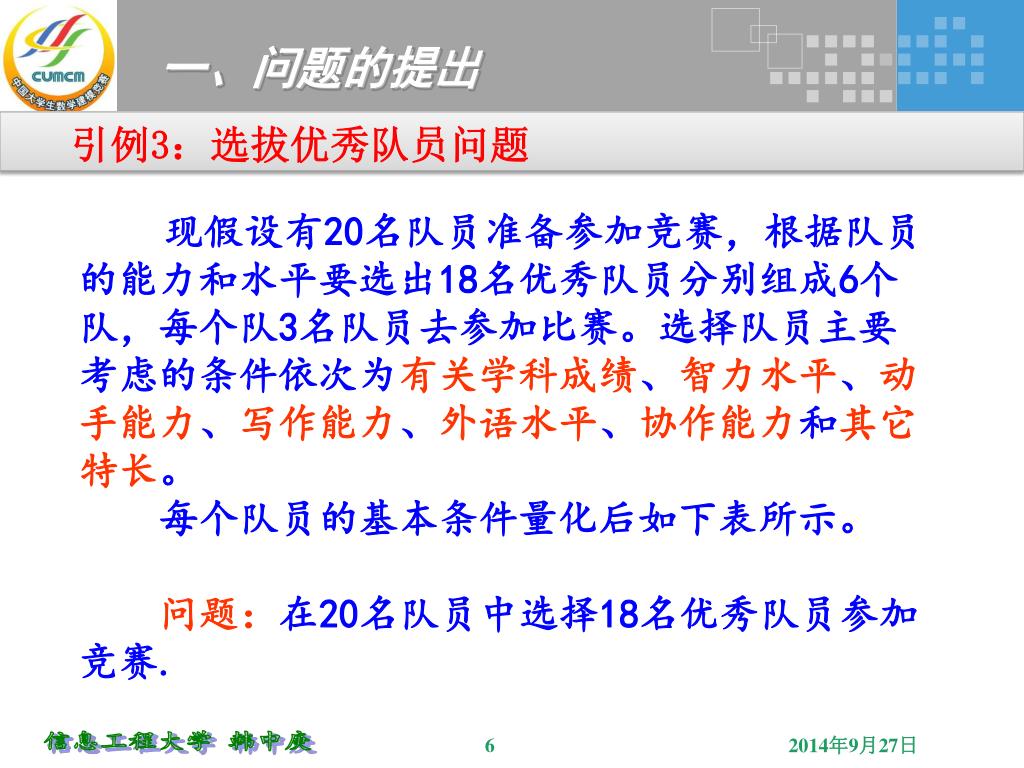 CUMCM
中国大学生数学建模竞赛

一、问题的提出

引例3：选拔优秀队员问题

现假设有20名队员准备参加竞赛，根据队员的能力和水平要选出18名优秀队员分别组成6个队，每个队3名队员去参加比赛。选择队员主要考虑的条件依次为有关学科成绩、智力水平、动手能力、写作能力、外语水平、协作能力和其它特长。

每个队员的基本条件量化后如下表所示。

问题：在20名队员中选择18名优秀队员参加竞赛.

信息工程大学 韩中庚　6　2014年9月27日